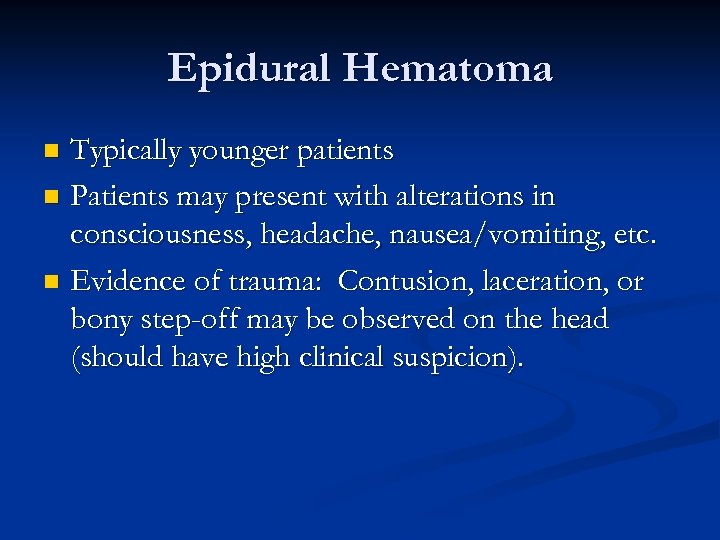 Epidural Hematoma

- Typically younger patients
- Patients may present with alterations in consciousness, headache, nausea/vomiting, etc.
- Evidence of trauma:  Contusion, laceration, or bony step-off may be observed on the head (should have high clinical suspicion).